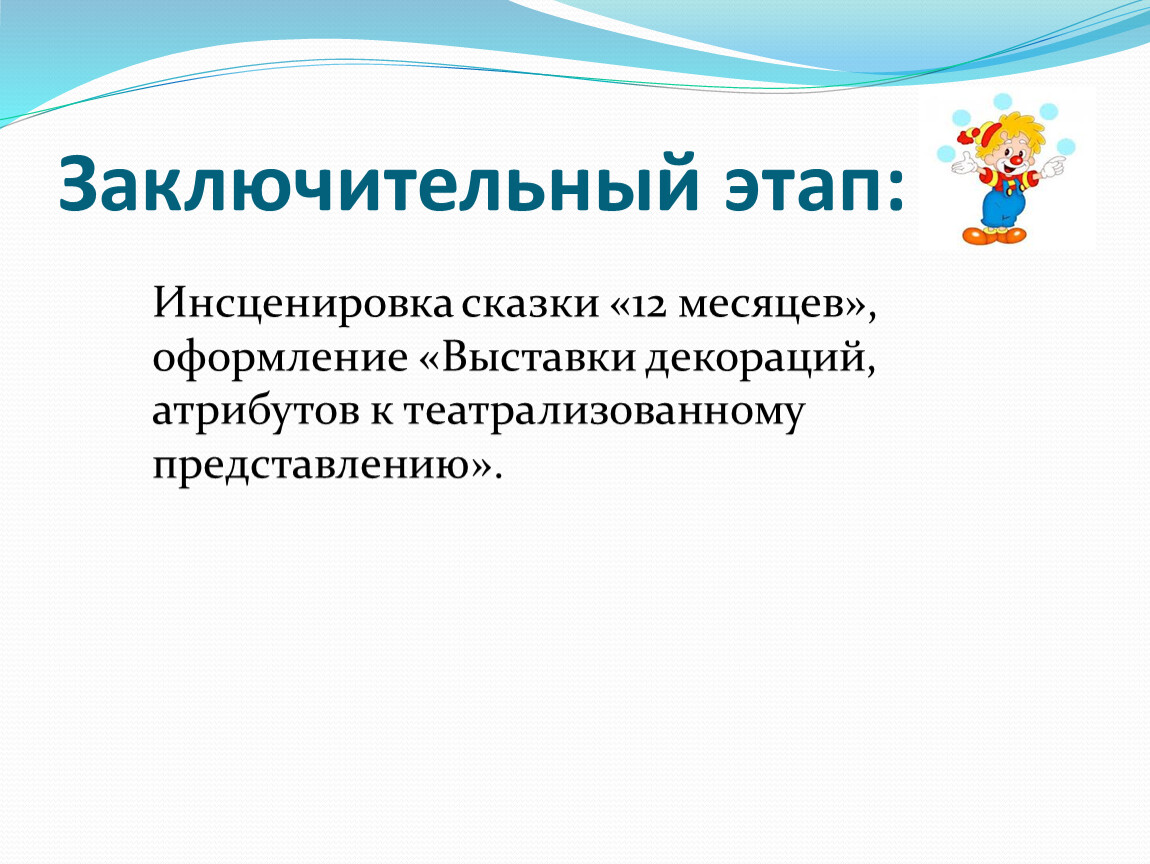 Заключительный этап:

Инсценировка сказки «12 месяцев», оформление «Выставки декораций, атрибутов к театрализованному представлению».